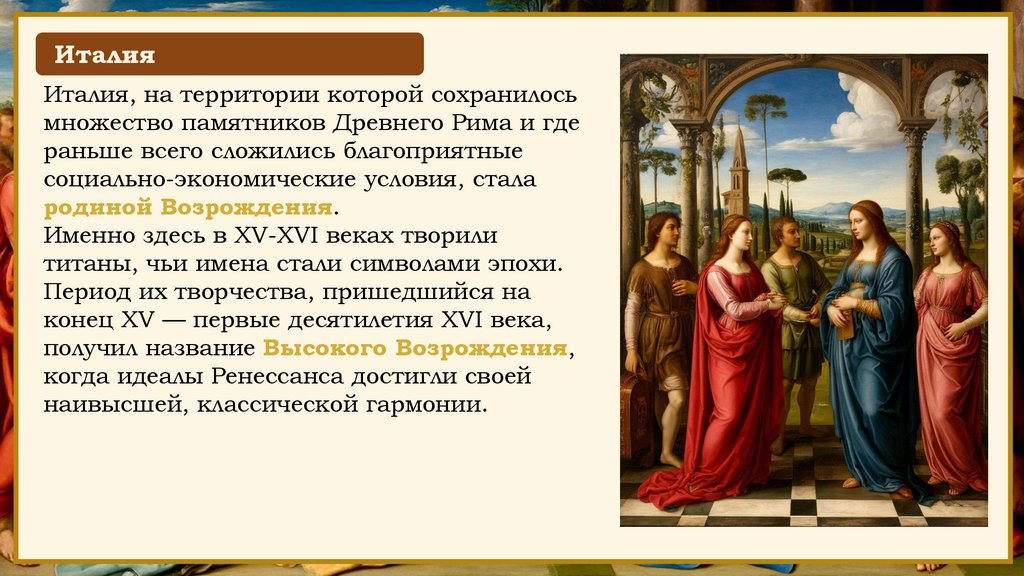 Италия

Италия, на территории которой сохранилось множество памятников Древнего Рима и где раньше всего сложились благоприятные социально-экономические условия, стала родиной Возрождения.
Именно здесь в XV-XVI веках творили титаны, чьи имена стали символами эпохи. Период их творчества, пришедшийся на конец XV — первые десятилетия XVI века, получил название Высокого Возрождения, когда идеалы Ренессанса достигли своей наивысшей, классической гармонии.